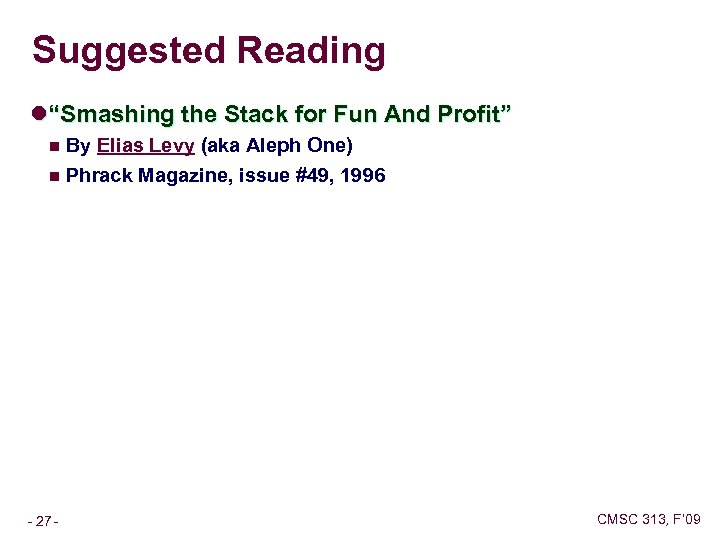 Suggested Reading

“Smashing the Stack for Fun And Profit”

By Elias Levy (aka Aleph One)

Phrack Magazine, issue #49, 1996

- 27 -

CMSC 313, F'09